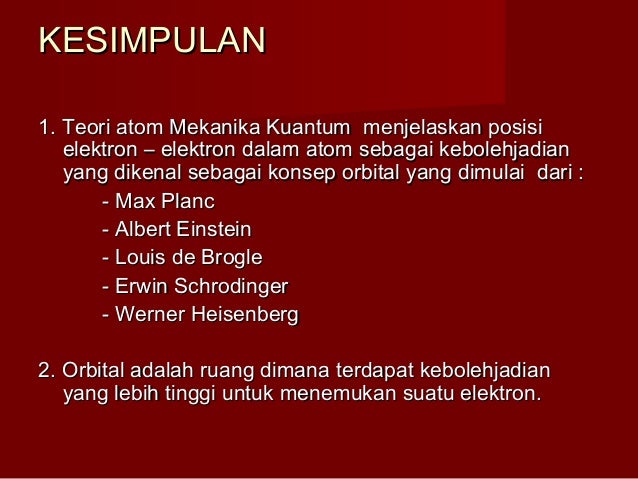 KESIMPULAN

1. Teori atom Mekanika Kuantum menjelaskan posisi elektron – elektron dalam atom sebagai kebolehjadian yang dikenal sebagai konsep orbital yang dimulai dari :

- Max Planc
- Albert Einstein
- Louis de Brogle
- Erwin Schrodinger
- Werner Heisenberg

2. Orbital adalah ruang dimana terdapat kebolehjadian yang lebih tinggi untuk menemukan suatu elektron.